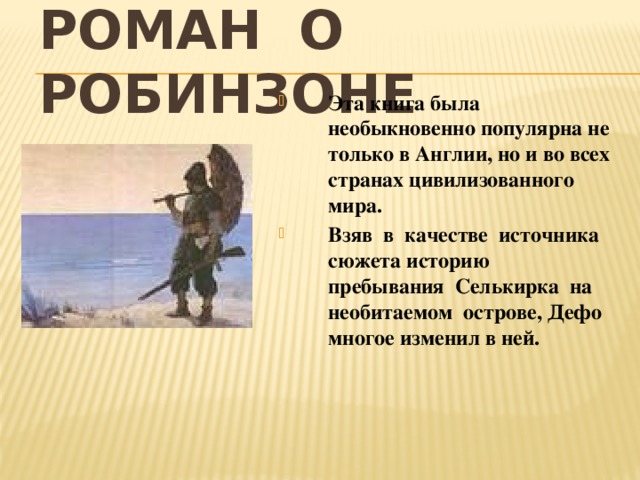 РОМАН О РОБИНЗОНЕ

Эта книга была необыкновенно популярна не только в Англии, но и во всех странах цивилизованного мира.

Взяв в качестве источника сюжета историю пребывания Селькирка на необитаемом острове, Дефо многое изменил в ней.